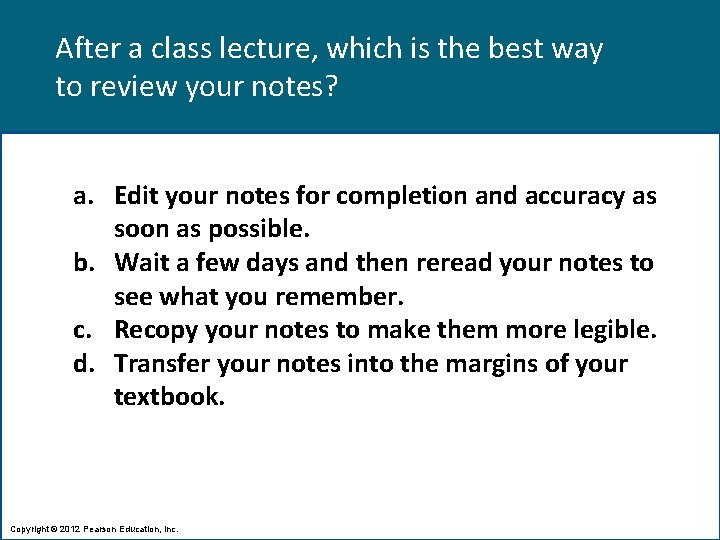 After a class lecture, which is the best way to review your notes?

a. Edit your notes for completion and accuracy as soon as possible.
b. Wait a few days and then reread your notes to see what you remember.
c. Recopy your notes to make them more legible.
d. Transfer your notes into the margins of your textbook.

Copyright © 2012 Pearson Education, Inc.